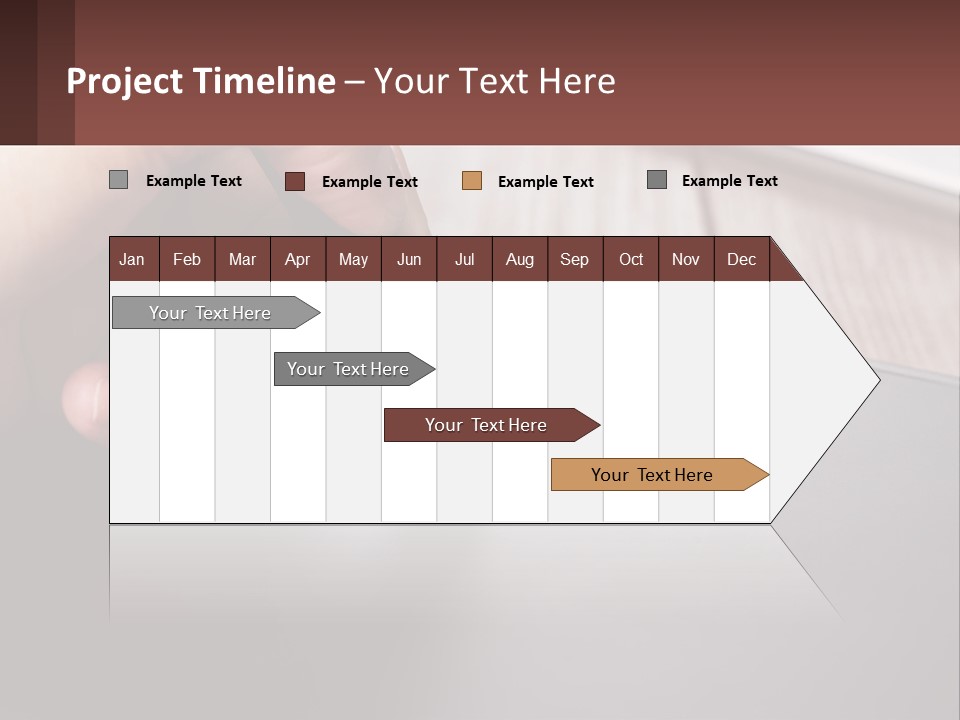 Project Timeline – Your Text Here

Example Text
Example Text
Example Text
Example Text

| Jan | Feb | Mar | Apr | May | Jun | Jul | Aug | Sep | Oct | Nov | Dec |
|---|---|---|---|---|---|---|---|---|---|---|---|

Your Text Here
Your Text Here
Your Text Here
Your Text Here